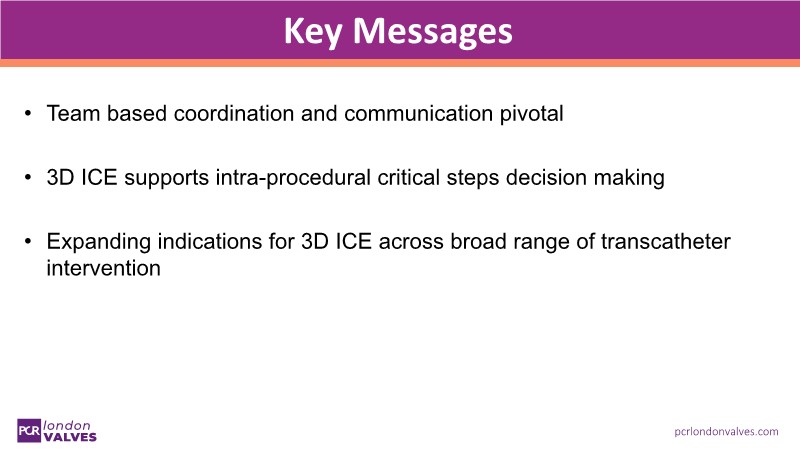 Key Messages

• Team based coordination and communication pivotal

• 3D ICE supports intra-procedural critical steps decision making

• Expanding indications for 3D ICE across broad range of transcatheter intervention

PCR london VALVES

pcrlondonvalves.com